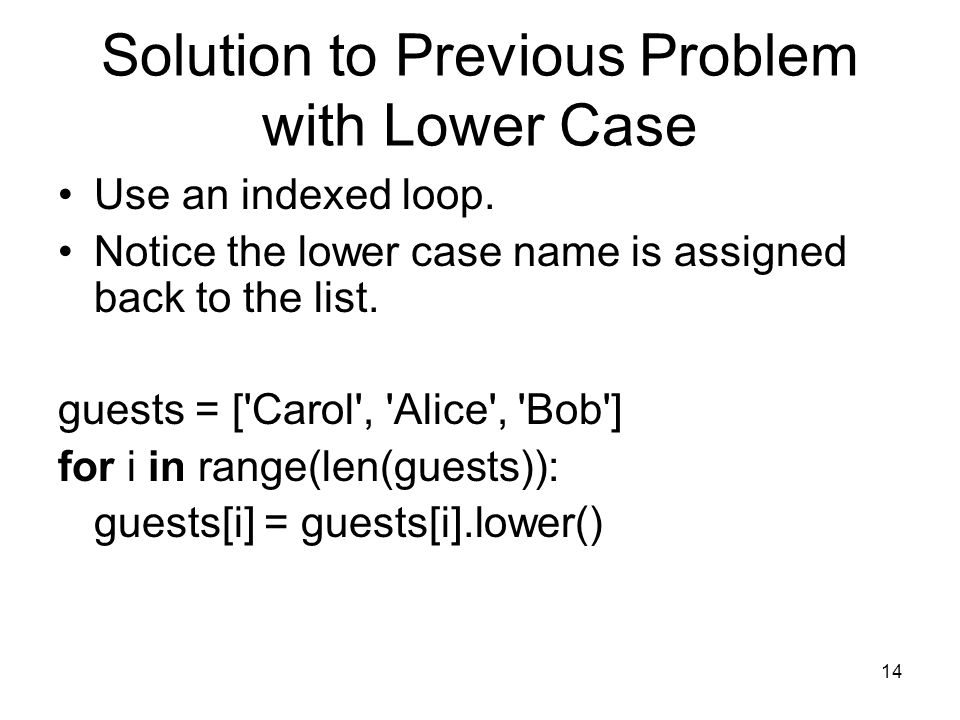 Solution to Previous Problem with Lower Case

• Use an indexed loop.
• Notice the lower case name is assigned back to the list.

guests = ['Carol', 'Alice', 'Bob']
for i in range(len(guests)):
  guests[i] = guests[i].lower()

14